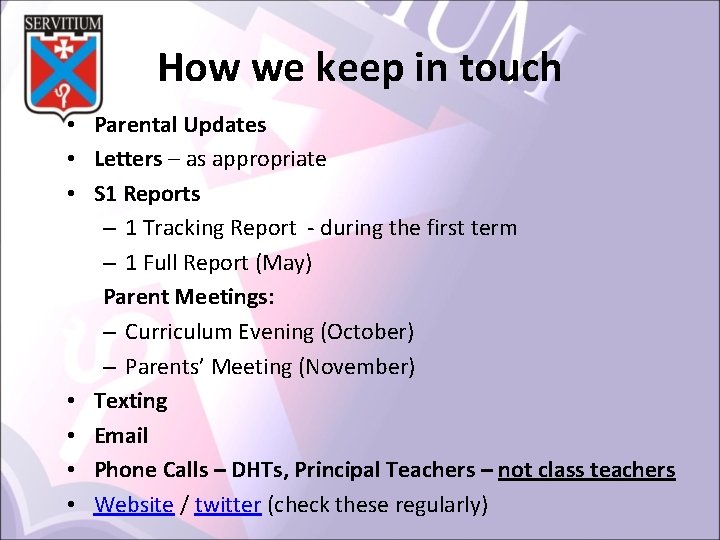 SERVITIUM

How we keep in touch

• Parental Updates
• Letters – as appropriate
• S1 Reports
– 1 Tracking Report - during the first term
– 1 Full Report (May)
Parent Meetings:
– Curriculum Evening (October)
– Parents' Meeting (November)
• Texting
• Email
• Phone Calls – DHTs, Principal Teachers – not class teachers
• Website / twitter (check these regularly)